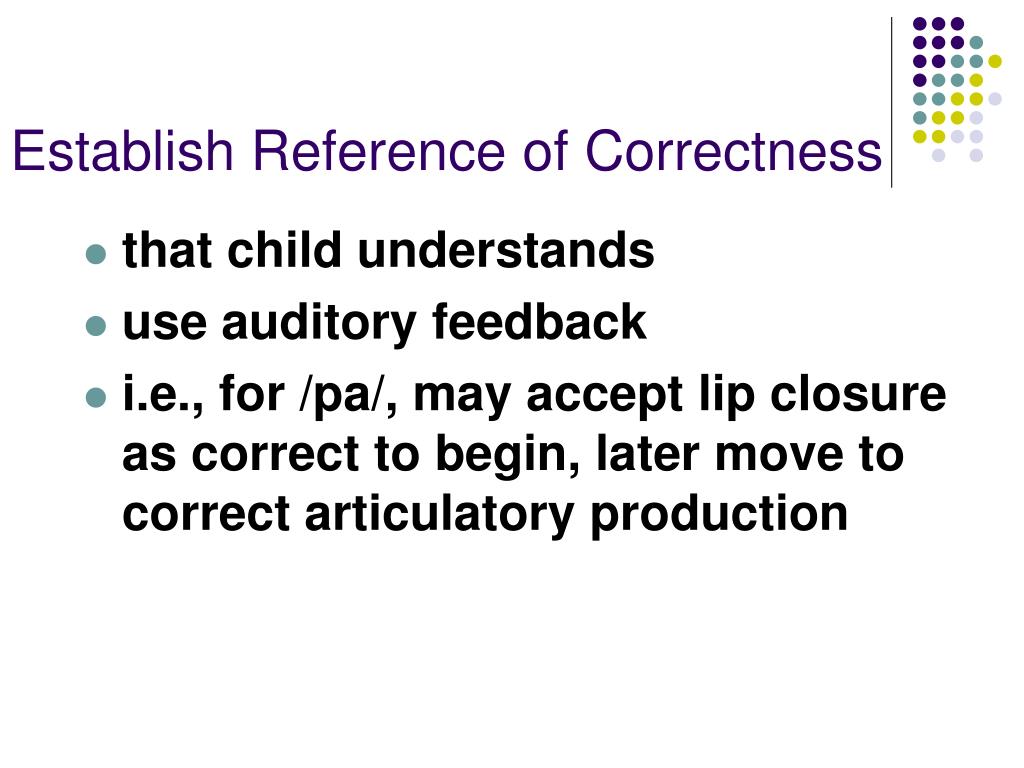 Establish Reference of Correctness

- that child understands
- use auditory feedback
- i.e., for /pa/, may accept lip closure as correct to begin, later move to correct articulatory production